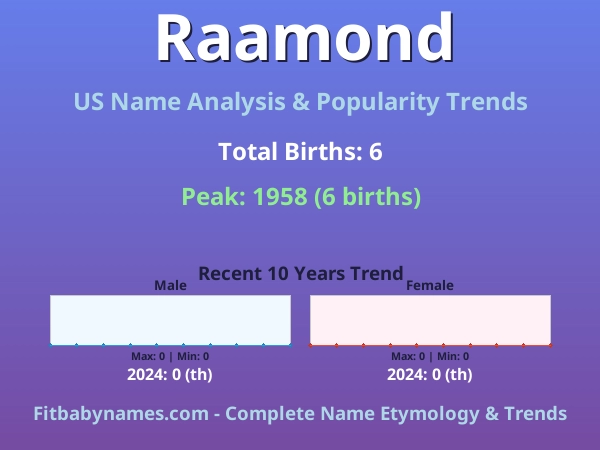 Raamond

US Name Analysis & Popularity Trends

Total Births: 6

Peak: 1958 (6 births)

Recent 10 Years Trend

Male

Max: 0 | Min: 0

2024: 0 (th)

Female

Max: 0 | Min: 0

2024: 0 (th)

Fitbabynames.com - Complete Name Etymology & Trends